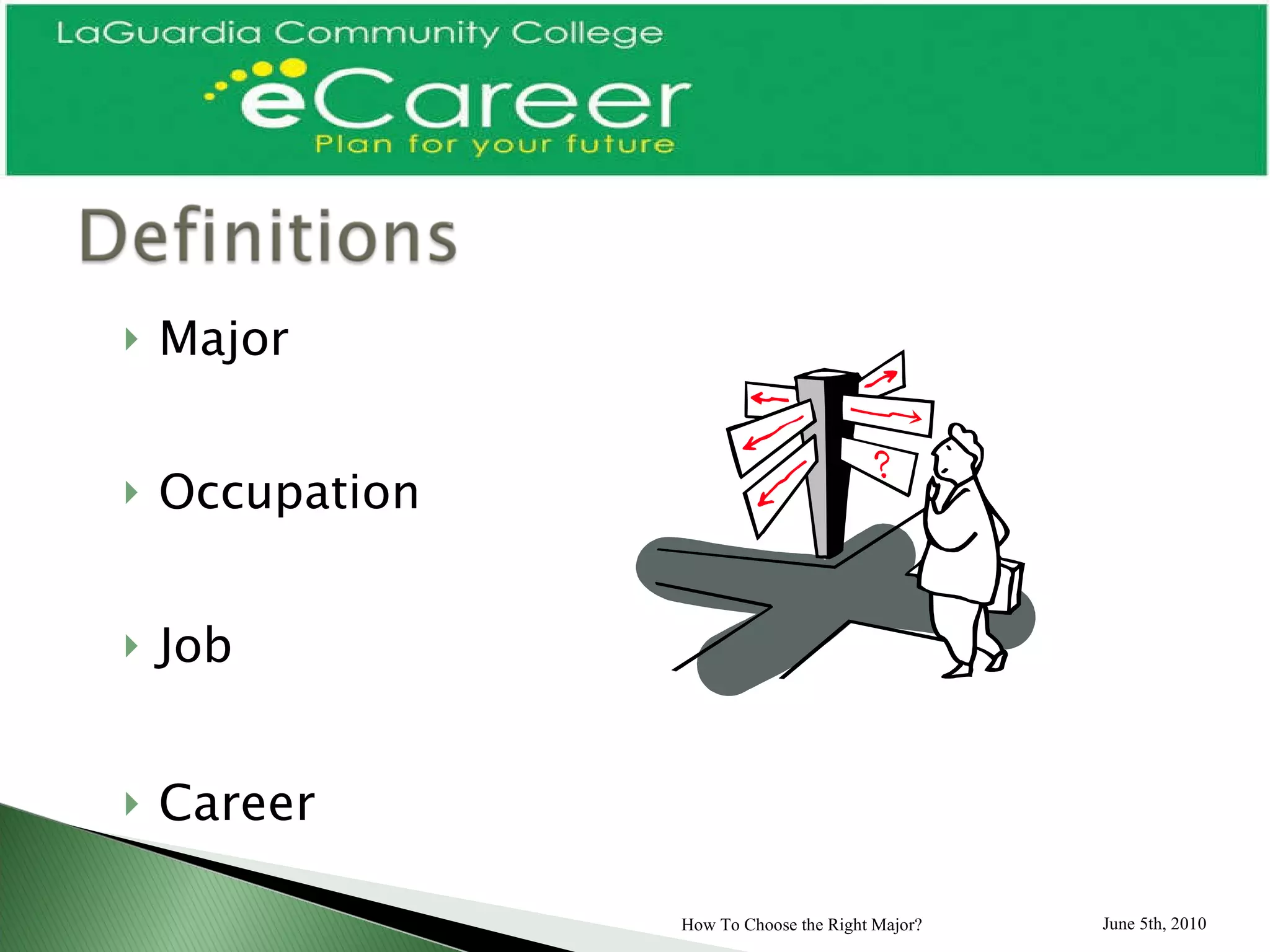 LaGuardia Community College
eCareer
Plan for your future

Definitions

Major

Occupation

Job

Career

?

How To Choose the Right Major?

June 5th, 2010